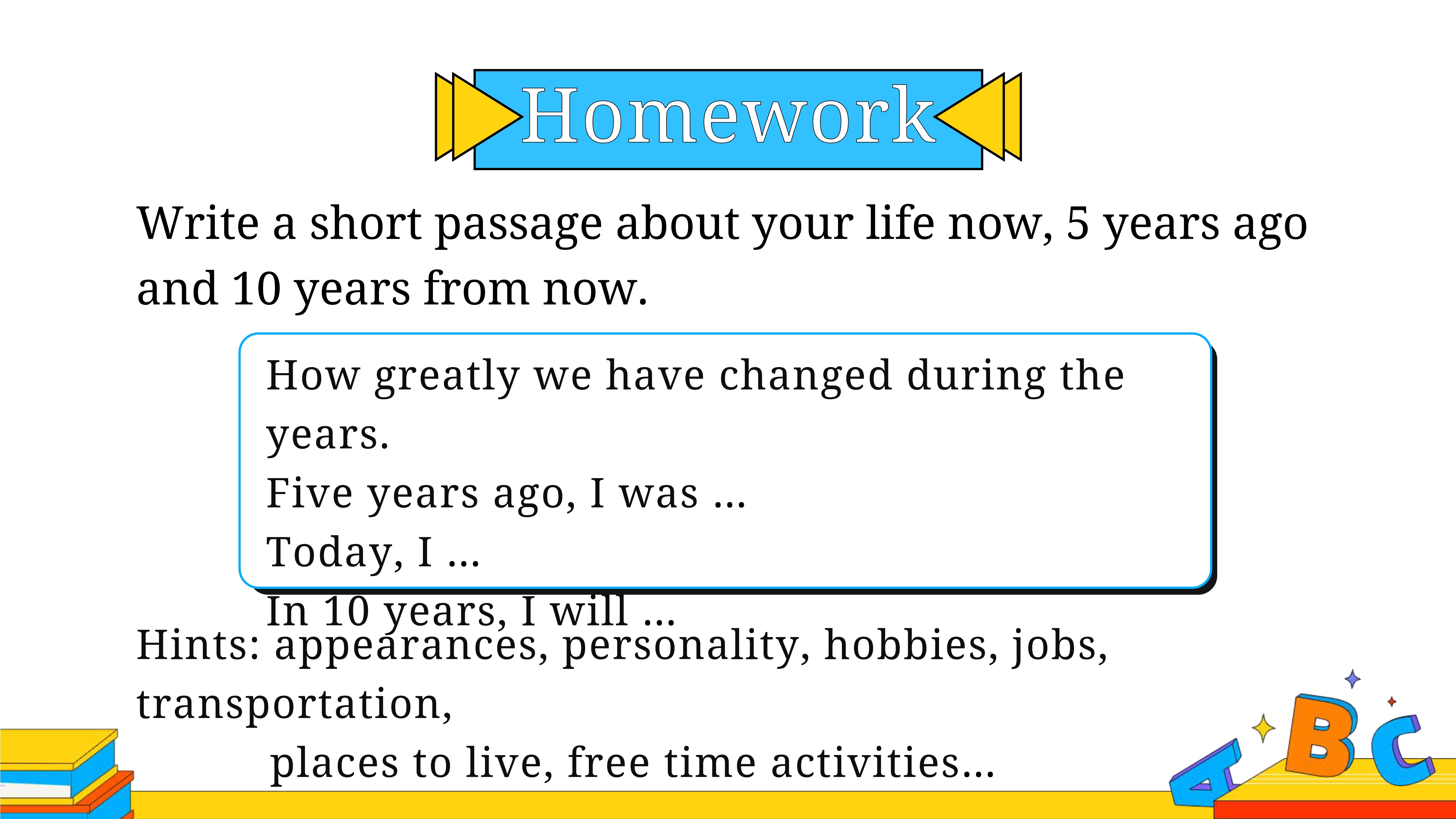 Homework

Write a short passage about your life now, 5 years ago and 10 years from now.

How greatly we have changed during the years.
Five years ago, I was ...
Today, I ...
In 10 years, I will ...

Hints: appearances, personality, hobbies, jobs, transportation,
places to live, free time activities...

A B C